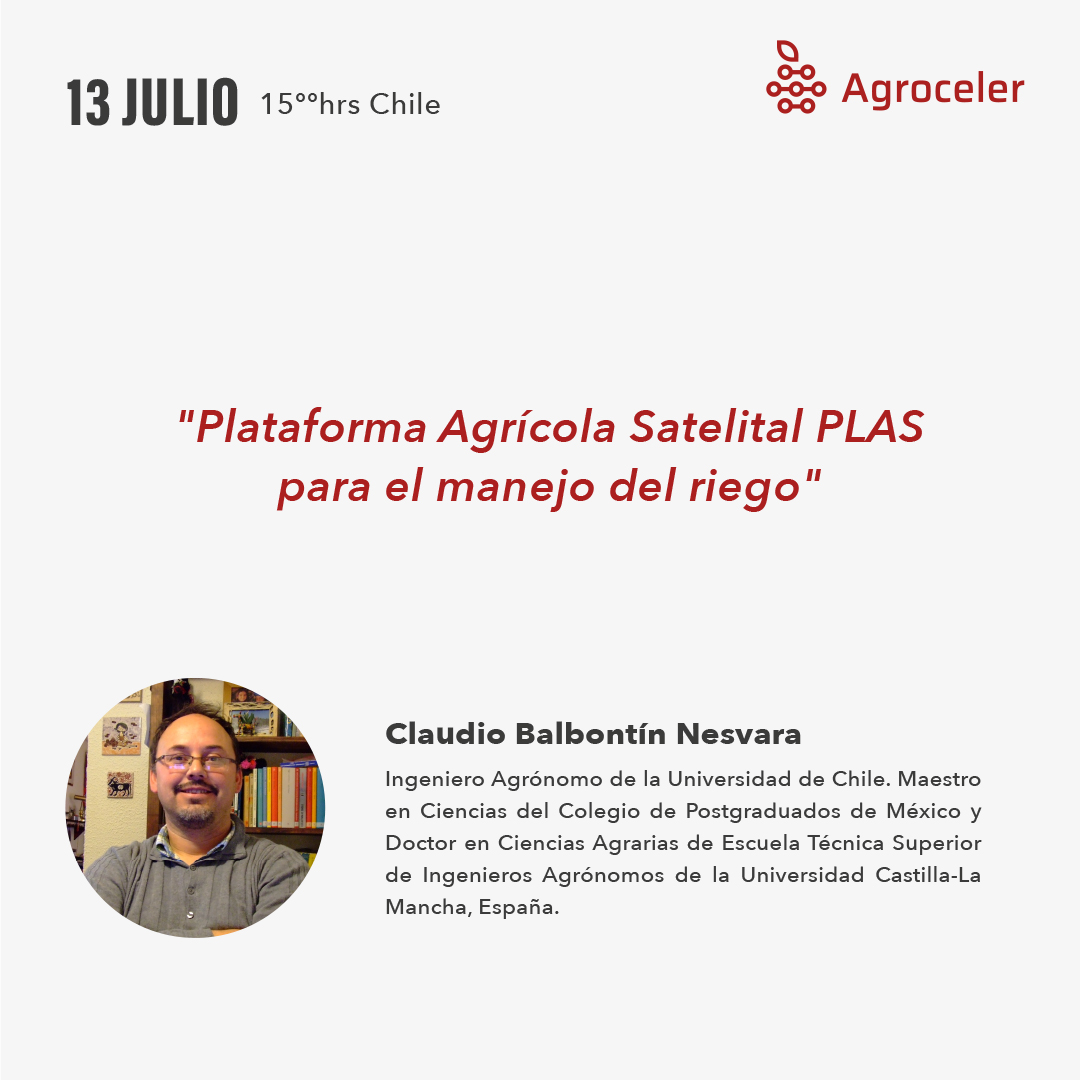 13 JULIO 15°°hrs Chile

Agroceler

"Plataforma Agrícola Satelital PLAS para el manejo del riego"

Claudio Balbontín Nesvara

Ingeniero Agrónomo de la Universidad de Chile. Maestro en Ciencias del Colegio de Postgraduados de México y Doctor en Ciencias Agrarias de Escuela Técnica Superior de Ingenieros Agrónomos de la Universidad Castilla-La Mancha, España.